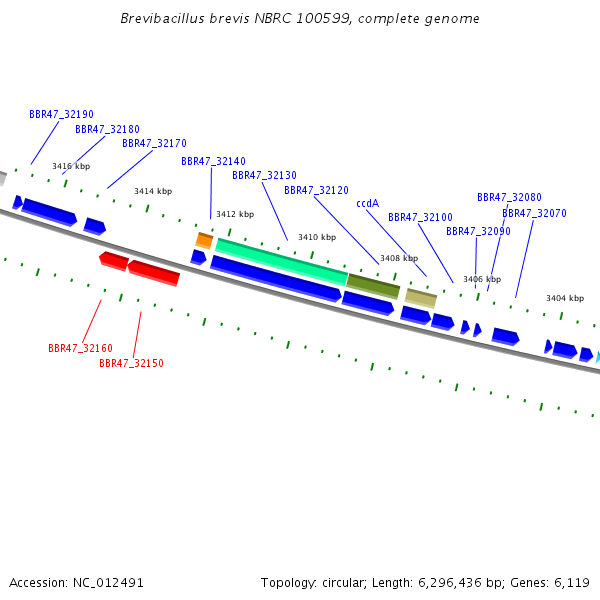 Brevibacillus brevis NBRC 100599, complete genome

BBR47_32190
BBR47_32180
BBR47_32170
BBR47_32140
BBR47_32130
BBR47_32120
ccdA
BBR47_32100
BBR47_32080
BBR47_32070
BBR47_32090

3416 kbp
3414 kbp
3412 kbp
3410 kbp
3408 kbp
3406 kbp
3404 kbp

BBR47_32160
BBR47_32150

Accession: NC_012491

Topology: circular; Length: 6,296,436 bp; Genes: 6,119